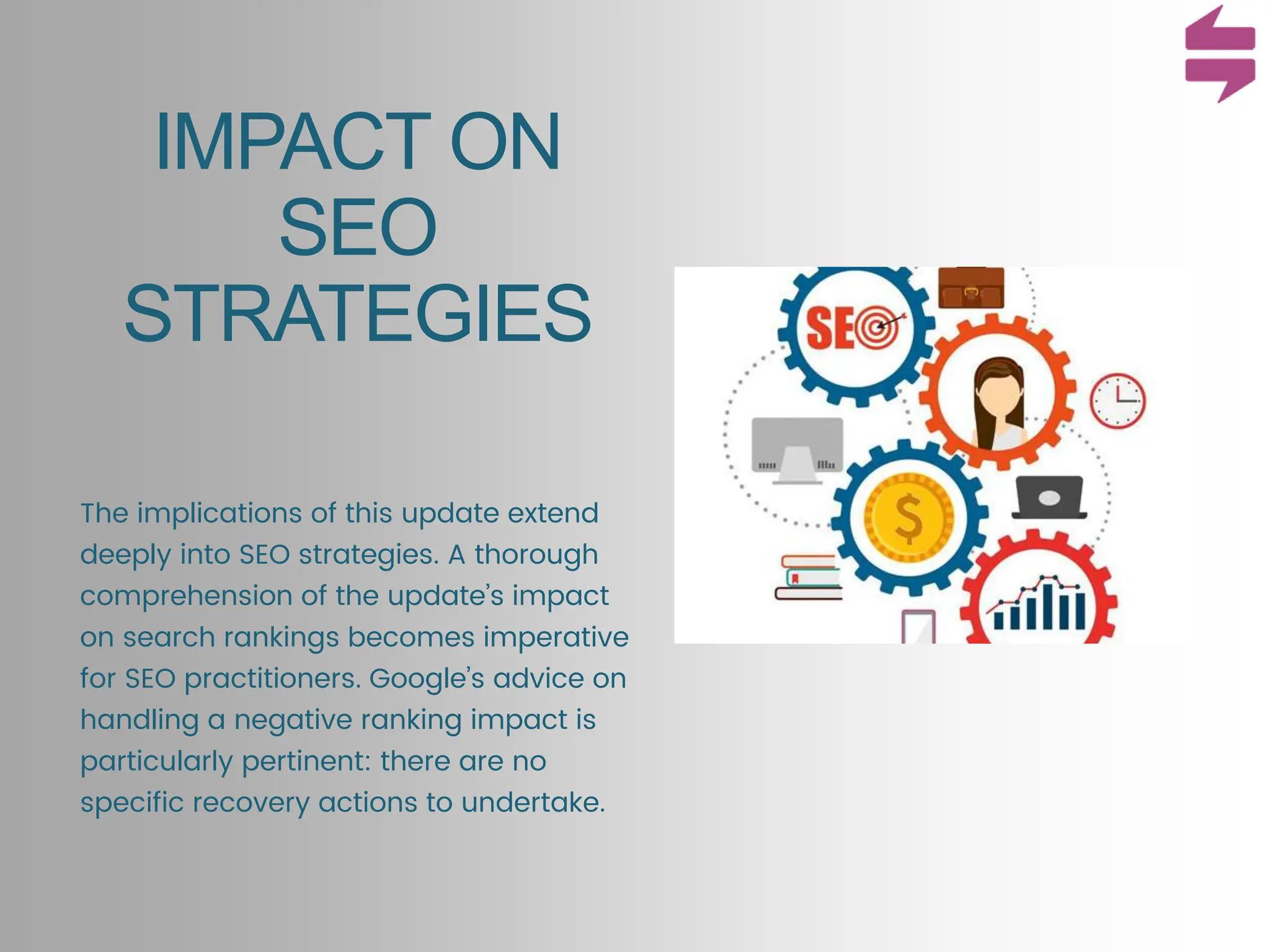 IMPACT ON SEO STRATEGIES

The implications of this update extend deeply into SEO strategies. A thorough comprehension of the update's impact on search rankings becomes imperative for SEO practitioners. Google's advice on handling a negative ranking impact is particularly pertinent: there are no specific recovery actions to undertake.

SEO

$